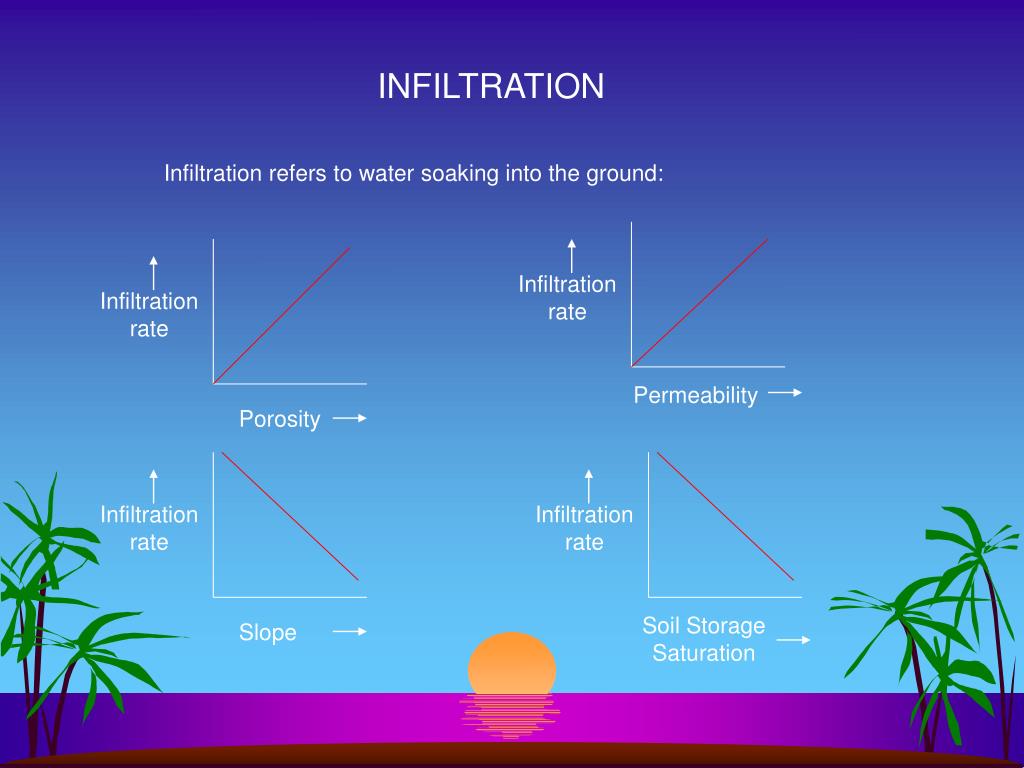 INFILTRATION

Infiltration refers to water soaking into the ground:

Infiltration rate

Porosity

Infiltration rate

Permeability

Infiltration rate

Slope

Infiltration rate

Soil Storage Saturation